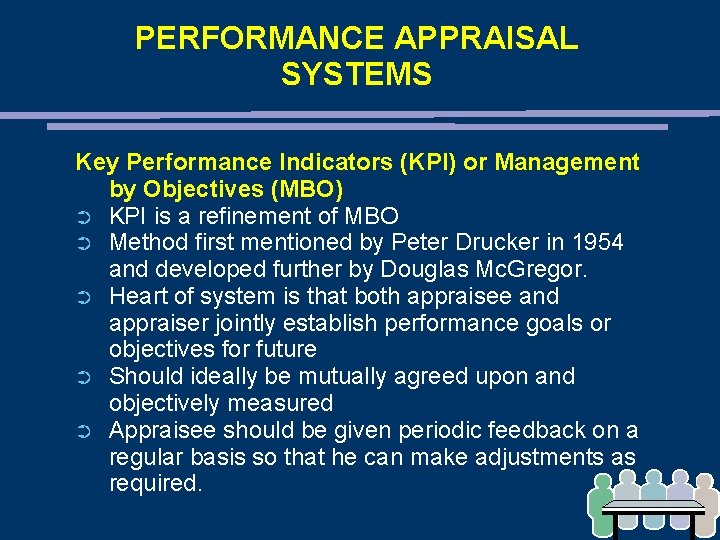 PERFORMANCE APPRAISAL SYSTEMS

Key Performance Indicators (KPI) or Management by Objectives (MBO)

➲ KPI is a refinement of MBO
➲ Method first mentioned by Peter Drucker in 1954 and developed further by Douglas McGregor.
➲ Heart of system is that both appraisee and appraiser jointly establish performance goals or objectives for future
➲ Should ideally be mutually agreed upon and objectively measured
➲ Appraisee should be given periodic feedback on a regular basis so that he can make adjustments as required.